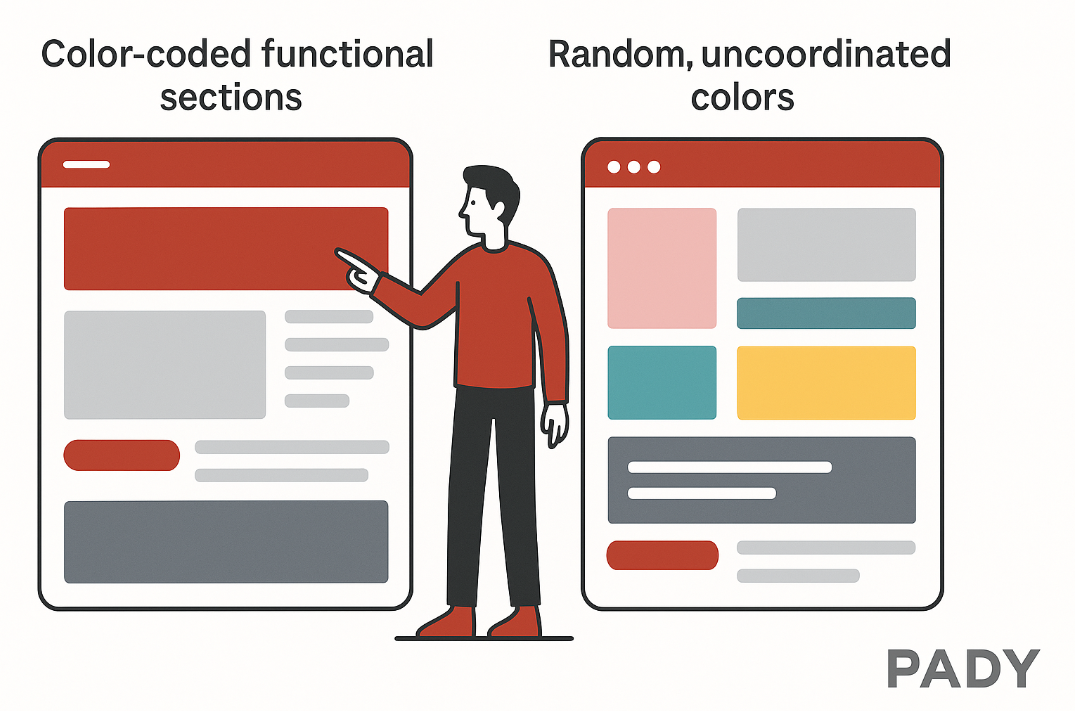 Color-coded functional sections

Random, uncoordinated colors

PADY